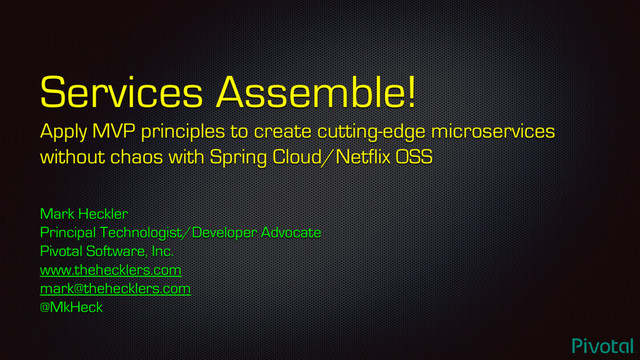 Services Assemble!
Apply MVP principles to create cutting-edge microservices without chaos with Spring Cloud/Netflix OSS

Mark Heckler
Principal Technologist/Developer Advocate
Pivotal Software, Inc.
www.thehecklers.com
mark@thehecklers.com
@MkHeck

Pivotal